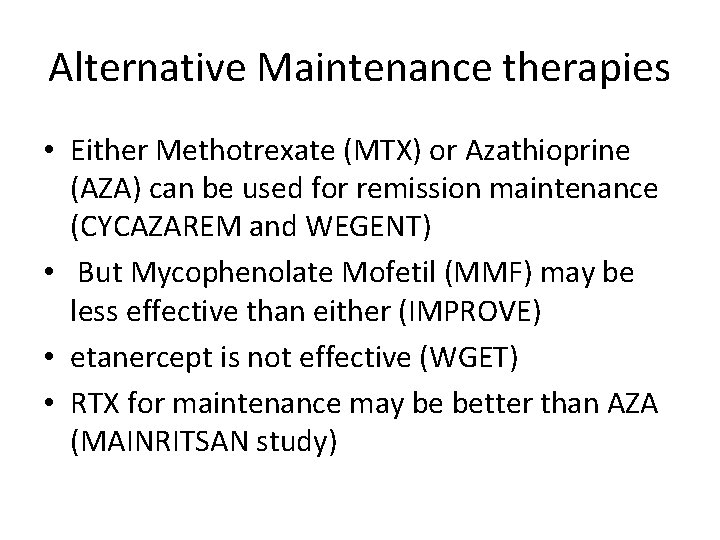 Alternative Maintenance therapies

• Either Methotrexate (MTX) or Azathioprine (AZA) can be used for remission maintenance (CYCAZAREM and WEGENT)
• But Mycophenolate Mofetil (MMF) may be less effective than either (IMPROVE)
• etanercept is not effective (WGET)
• RTX for maintenance may be better than AZA (MAINRITSAN study)